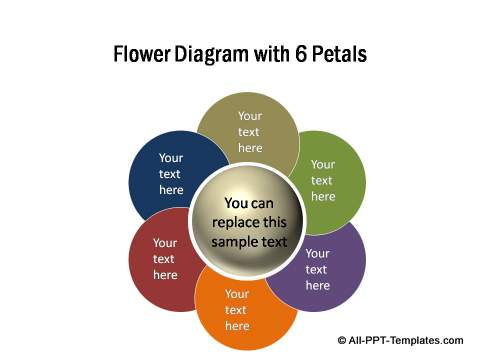 Flower Diagram with 6 Petals

Your text here

Your text here

Your text here

You can replace this sample text

Your text here

Your text here

Your text here

© All-PPT-Templates.com